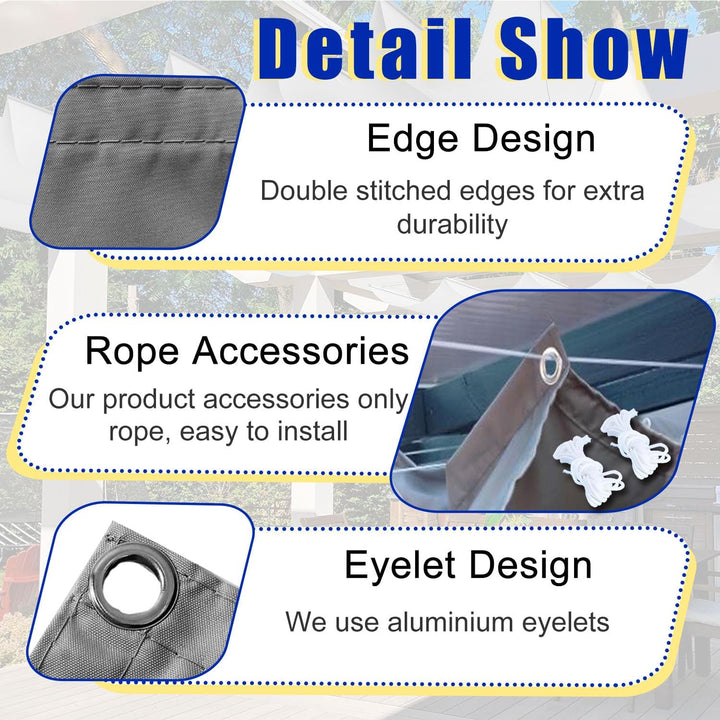 Detail Show

Edge Design

Double stitched edges for extra durability

Rope Accessories

Our product accessories only rope, easy to install

Eyelet Design

We use aluminium eyelets